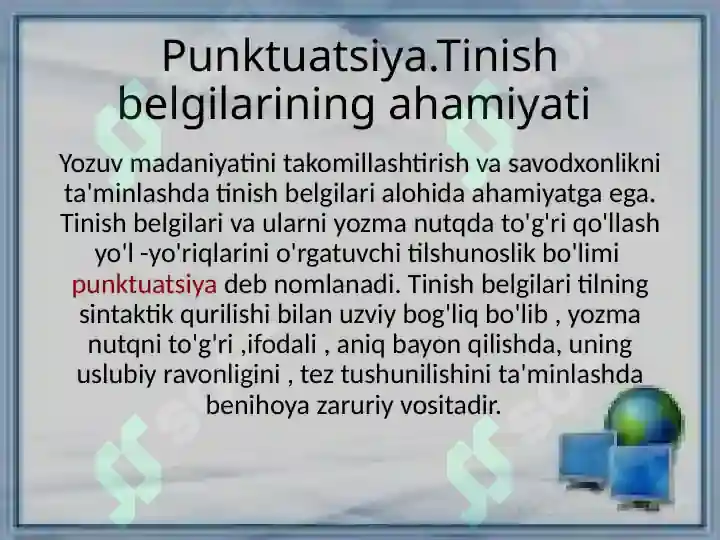 Punktuatsiya.Tinish belgilarining ahamiyati

Yozuv madaniyatini takomillashtirish va savodxonlikni ta'minlashda tinish belgilari alohida ahamiyatga ega. Tinish belgilari va ularni yozma nutqda to'g'ri qo'llash yo'l -yo'riqlarini o'rgatuvchi tilshunoslik bo'limi punktuatsiya deb nomlanadi. Tinish belgilari tilning sintaktik qurilishi bilan uzviy bog'liq bo'lib , yozma nutqni to'g'ri ,ifodali , aniq bayon qilishda, uning uslubiy ravonligini , tez tushunilishini ta'minlashda benihoya zaruriy vositadir.